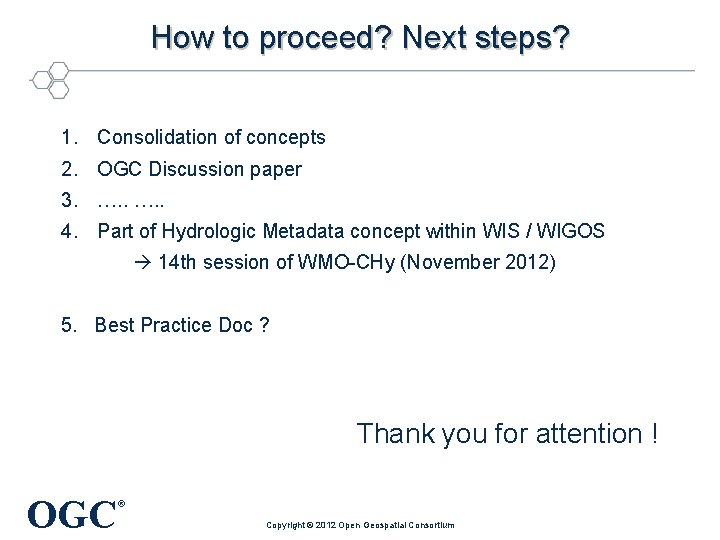 How to proceed? Next steps?

1. Consolidation of concepts
2. OGC Discussion paper
3. ….. …..
4. Part of Hydrologic Metadata concept within WIS / WIGOS
→ 14th session of WMO-CHy (November 2012)

5. Best Practice Doc ?

Thank you for attention !

OGC®

Copyright © 2012 Open Geospatial Consortium